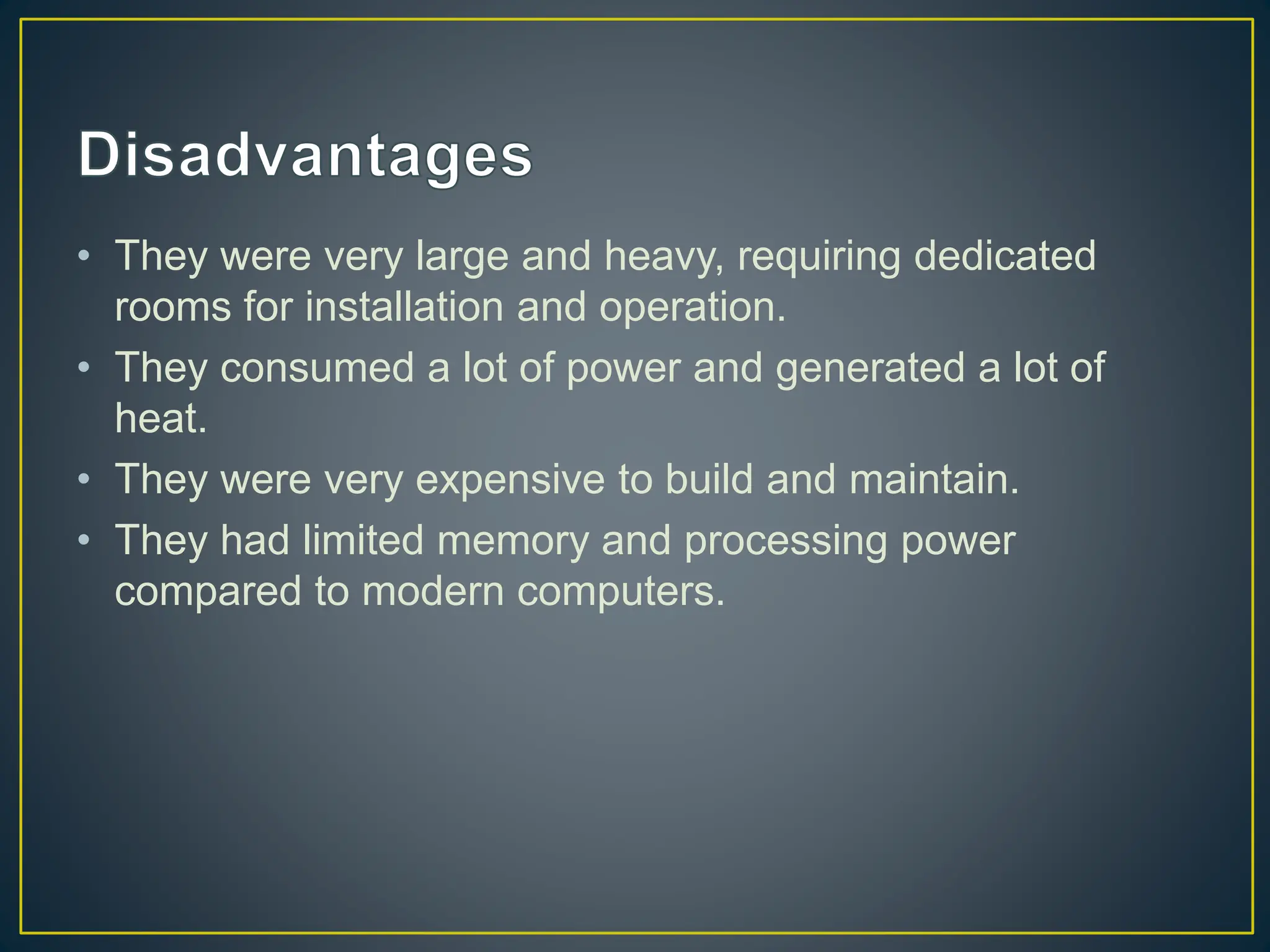 Disadvantages

• They were very large and heavy, requiring dedicated rooms for installation and operation.
• They consumed a lot of power and generated a lot of heat.
• They were very expensive to build and maintain.
• They had limited memory and processing power compared to modern computers.